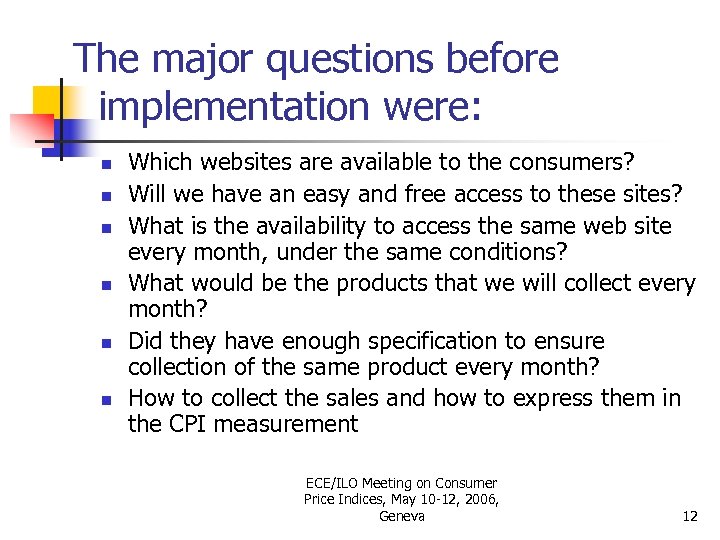 The major questions before implementation were:

- Which websites are available to the consumers?
- Will we have an easy and free access to these sites?
- What is the availability to access the same web site every month, under the same conditions?
- What would be the products that we will collect every month?
- Did they have enough specification to ensure collection of the same product every month?
- How to collect the sales and how to express them in the CPI measurement

ECE/ILO Meeting on Consumer Price Indices, May 10-12, 2006, Geneva

12